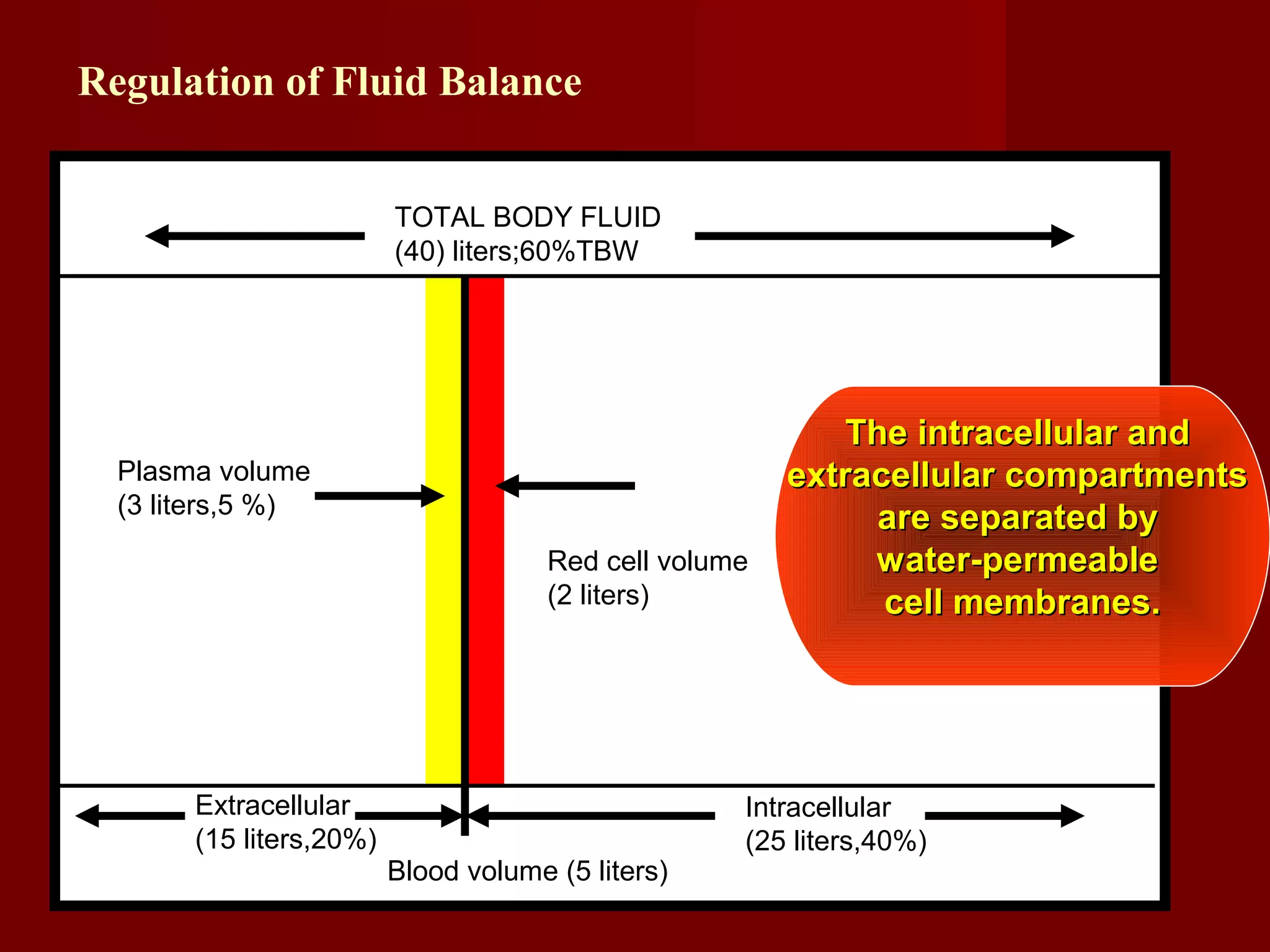 Regulation of Fluid Balance

TOTAL BODY FLUID
(40) liters;60%TBW

Plasma volume
(3 liters,5 %)

Red cell volume
(2 liters)

The intracellular and extracellular compartments are separated by water-permeable cell membranes.

Extracellular
(15 liters,20%)

Intracellular
(25 liters,40%)

Blood volume (5 liters)